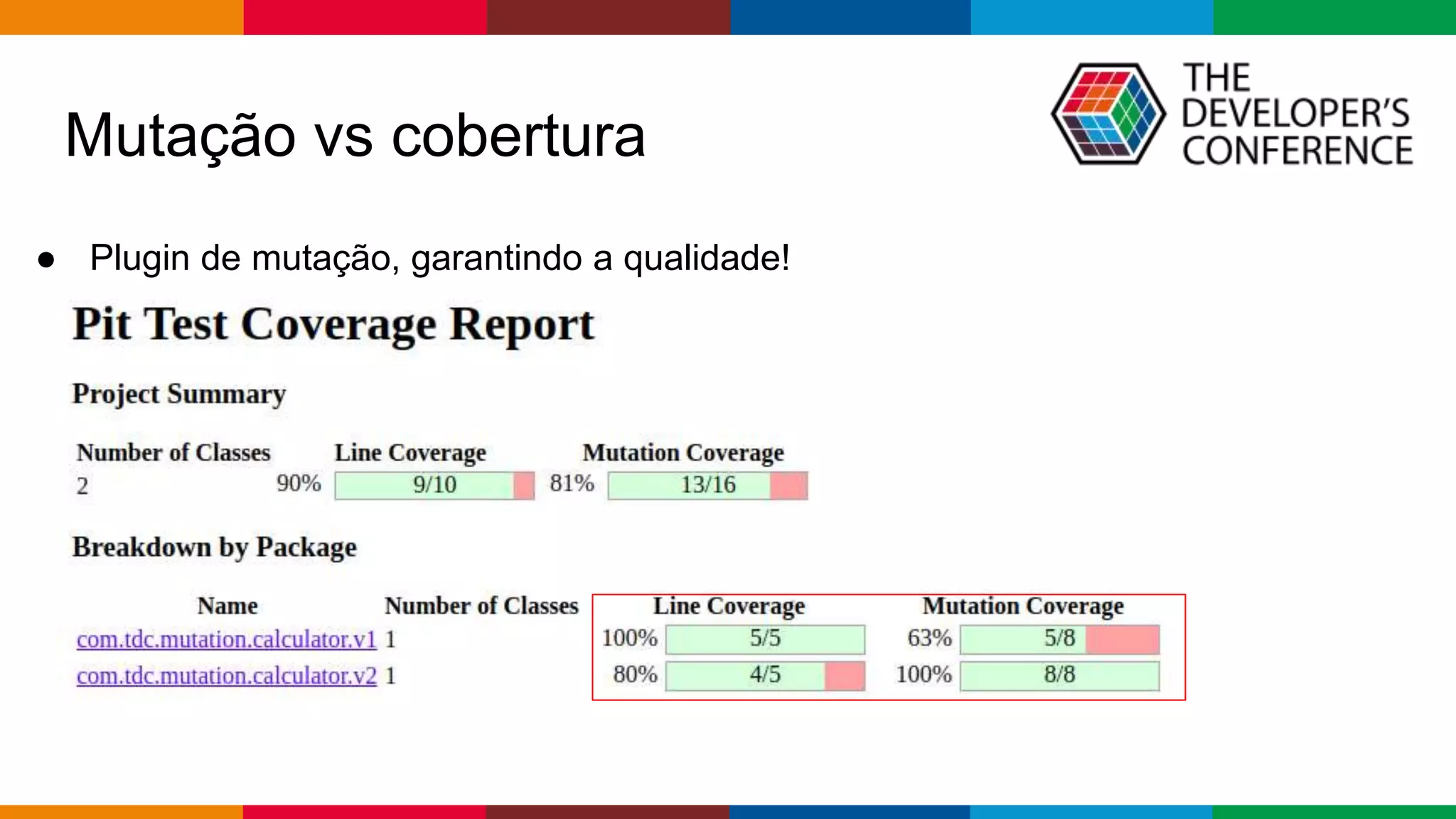 Mutação vs cobertura

THE DEVELOPER'S CONFERENCE

● Plugin de mutação, garantindo a qualidade!

Pit Test Coverage Report

Project Summary

| Number of Classes | Line Coverage | Mutation Coverage |
|---|---|---|
| 2 | 90% 9/10 | 81% 13/16 |

Breakdown by Package

| Name | Number of Classes | Line Coverage | Mutation Coverage |
|---|---|---|---|
| com.tdc.mutation.calculator.v1 | 1 | 100% 5/5 | 63% 5/8 |
| com.tdc.mutation.calculator.v2 | 1 | 80% 4/5 | 100% 8/8 |